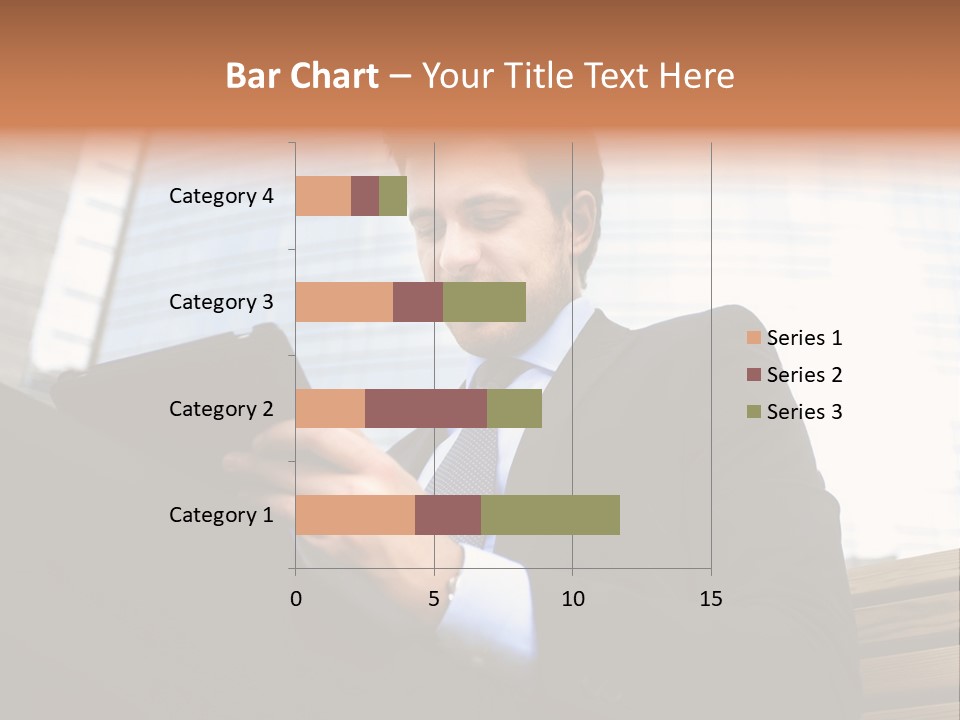 Bar Chart – Your Title Text Here

Category 4
Category 3
Category 2
Category 1

0
5
10
15

Series 1
Series 2
Series 3